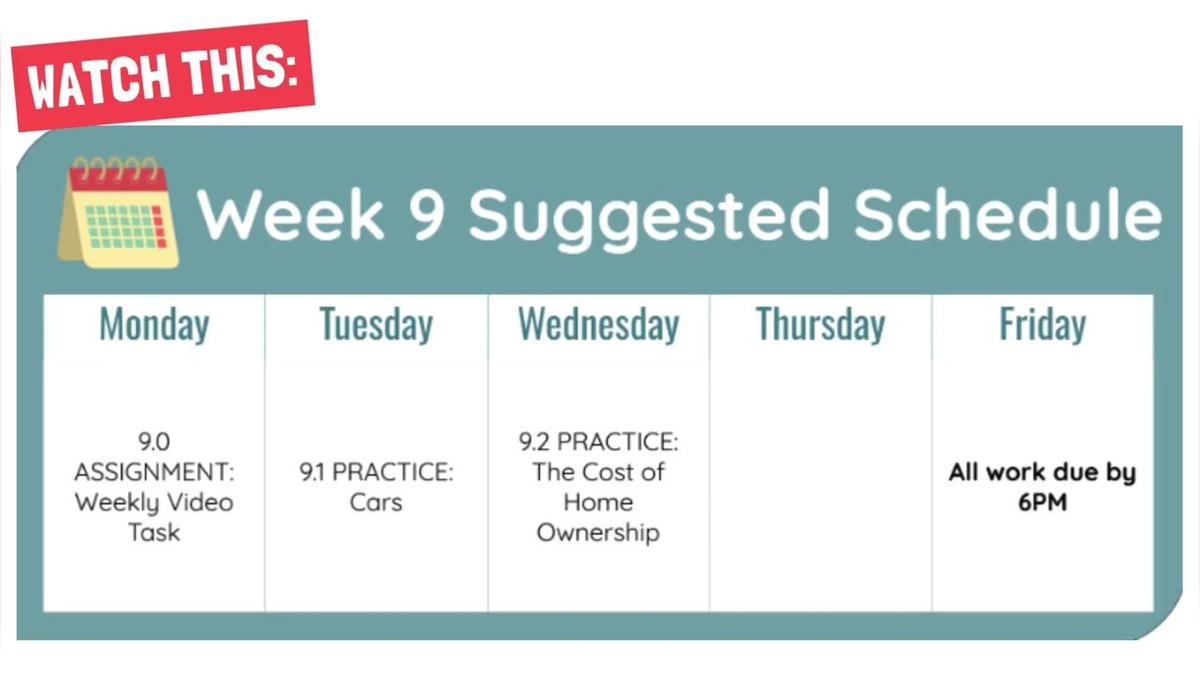 WATCH THIS:

Week 9 Suggested Schedule

| Monday | Tuesday | Wednesday | Thursday | Friday |
|---|---|---|---|---|
| 9.0 ASSIGNMENT: Weekly Video Task | 9.1 PRACTICE: Cars | 9.2 PRACTICE: The Cost of Home Ownership | | All work due by 6PM |